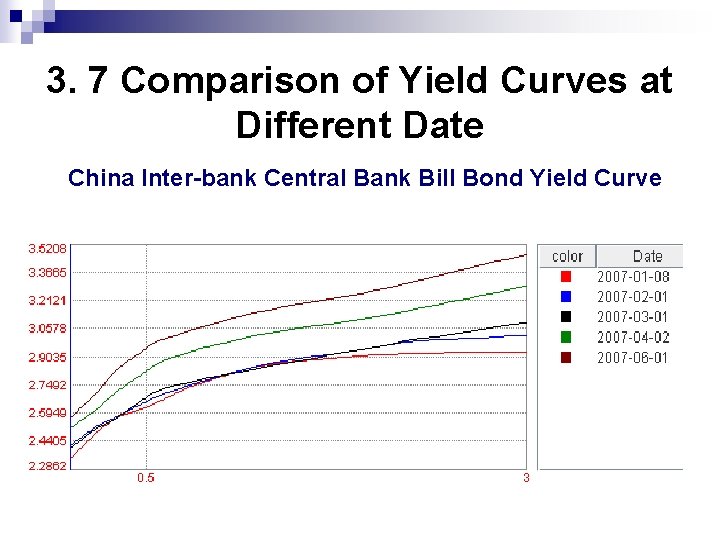 3. 7 Comparison of Yield Curves at Different Date

China Inter-bank Central Bank Bill Bond Yield Curve

3.5208
3.3665
3.2121
3.0578
2.9035
2.7492
2.5949
2.4405
2.2862

0.5
3

| color | Date |
|---|---|
| | 2007-01-08 |
| | 2007-02-01 |
| | 2007-03-01 |
| | 2007-04-02 |
| | 2007-06-01 |